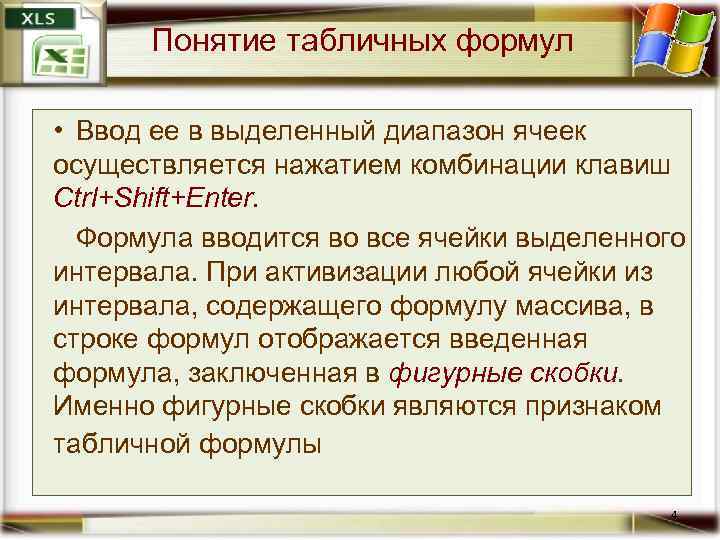 XLS

Понятие табличных формул

• Ввод ее в выделенный диапазон ячеек осуществляется нажатием комбинации клавиш Ctrl+Shift+Enter.

Формула вводится во все ячейки выделенного интервала. При активизации любой ячейки из интервала, содержащего формулу массива, в строке формул отображается введенная формула, заключенная в фигурные скобки. Именно фигурные скобки являются признаком табличной формулы

4